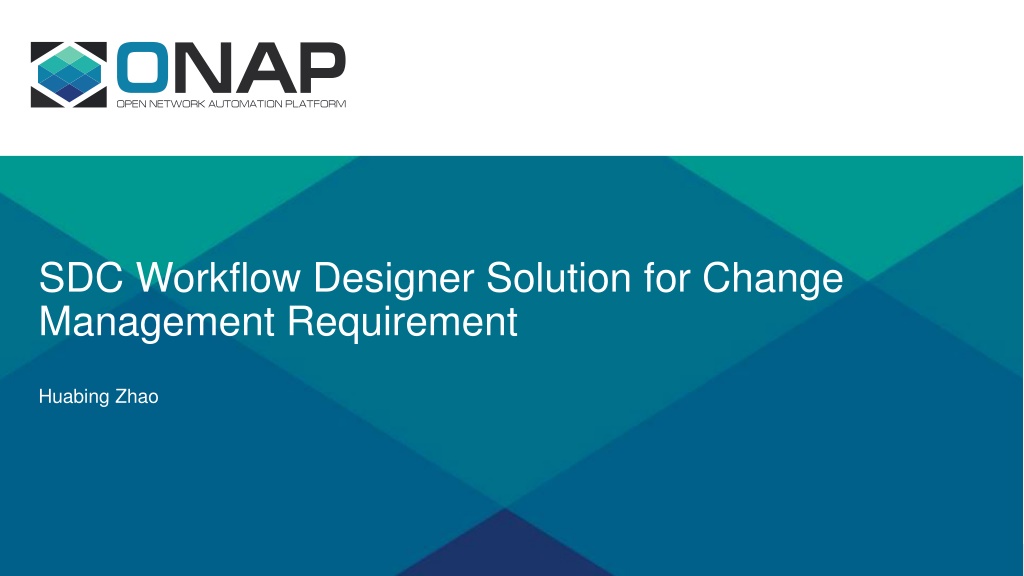 ONAP
OPEN NETWORK AUTOMATION PLATFORM

SDC Workflow Designer Solution for Change Management Requirement

Huabing Zhao